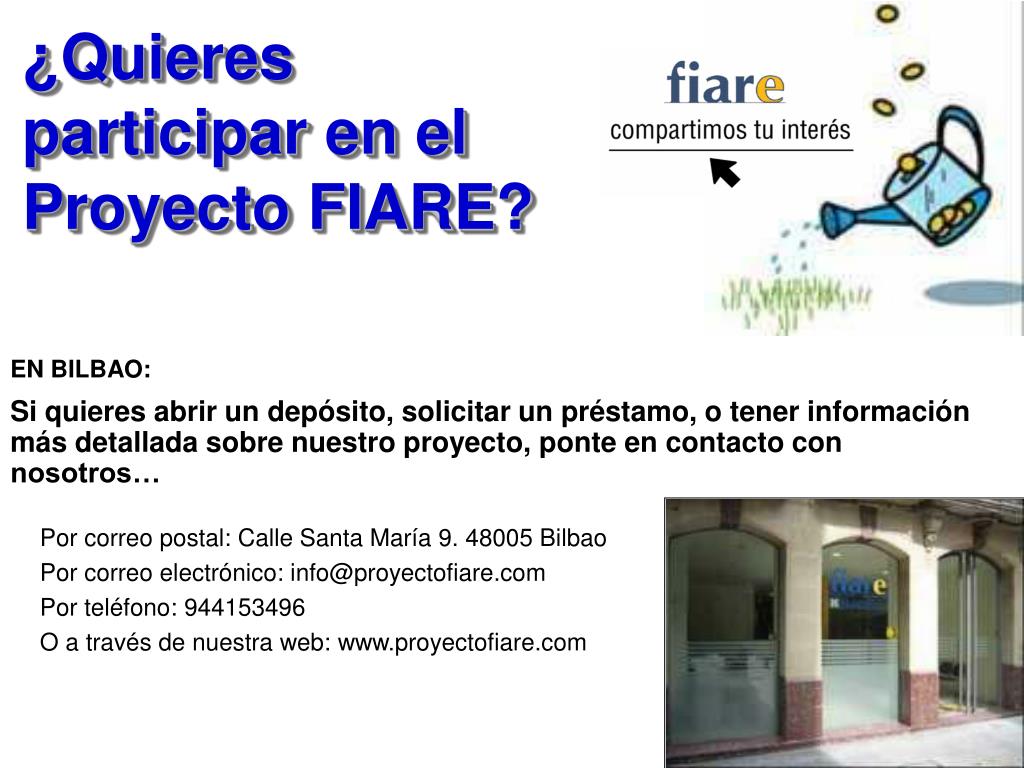 ¿Quieres participar en el Proyecto FIARE?

fiare
compartimos tu interés

EN BILBAO:

Si quieres abrir un depósito, solicitar un préstamo, o tener información más detallada sobre nuestro proyecto, ponte en contacto con nosotros…

Por correo postal: Calle Santa María 9. 48005 Bilbao
Por correo electrónico: info@proyectofiare.com
Por teléfono: 944153496
O a través de nuestra web: www.proyectofiare.com

fiare